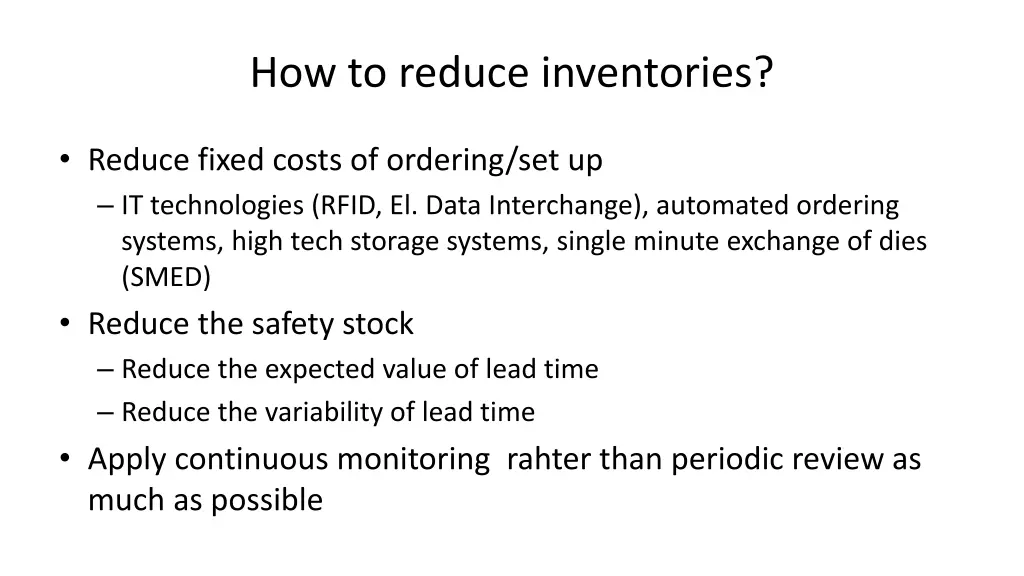 How to reduce inventories?

• Reduce fixed costs of ordering/set up
– IT technologies (RFID, El. Data Interchange), automated ordering systems, high tech storage systems, single minute exchange of dies (SMED)
• Reduce the safety stock
– Reduce the expected value of lead time
– Reduce the variability of lead time
• Apply continuous monitoring rahter than periodic review as much as possible